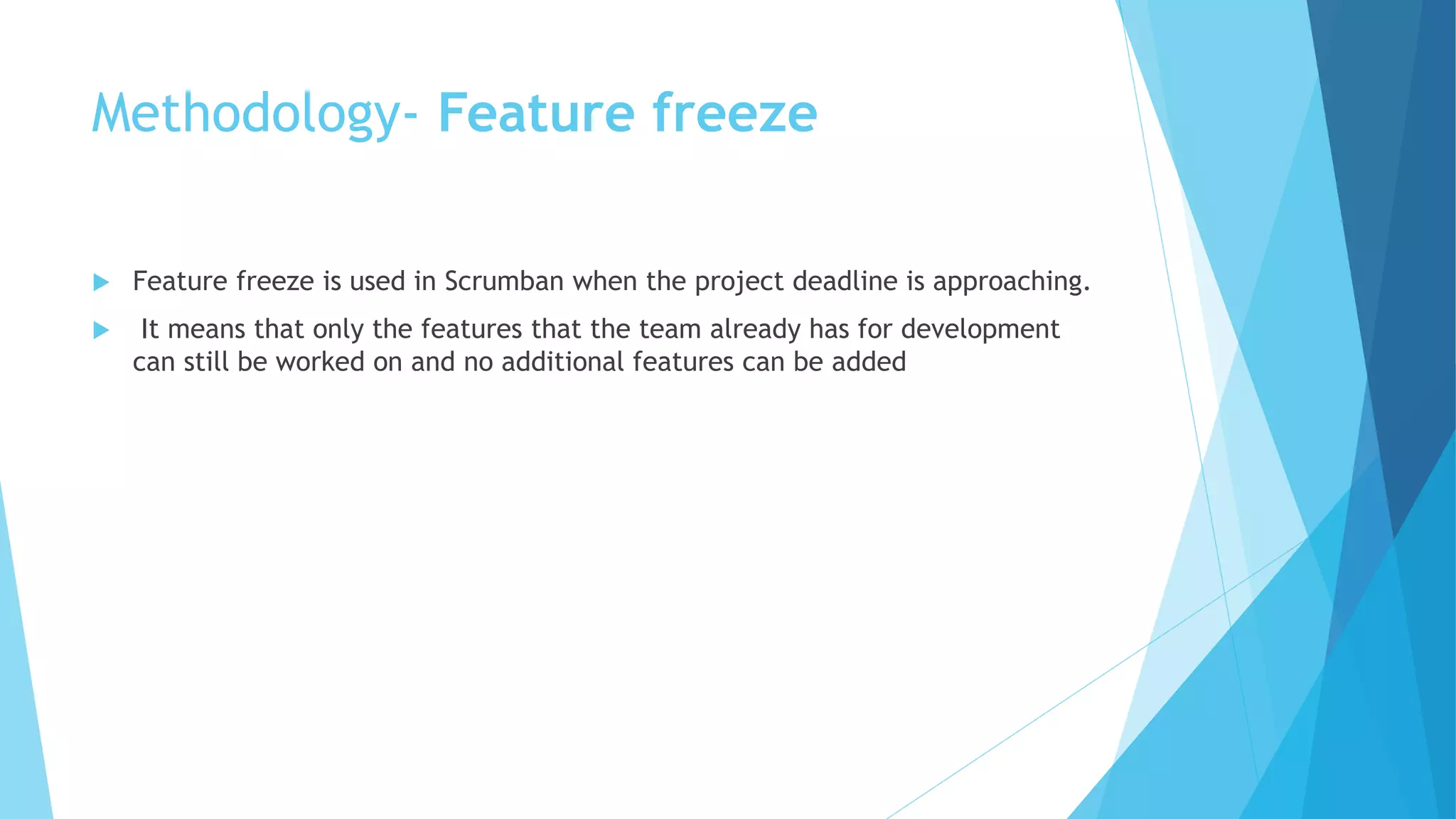 Methodology- Feature freeze

Feature freeze is used in Scrumban when the project deadline is approaching.

It means that only the features that the team already has for development can still be worked on and no additional features can be added